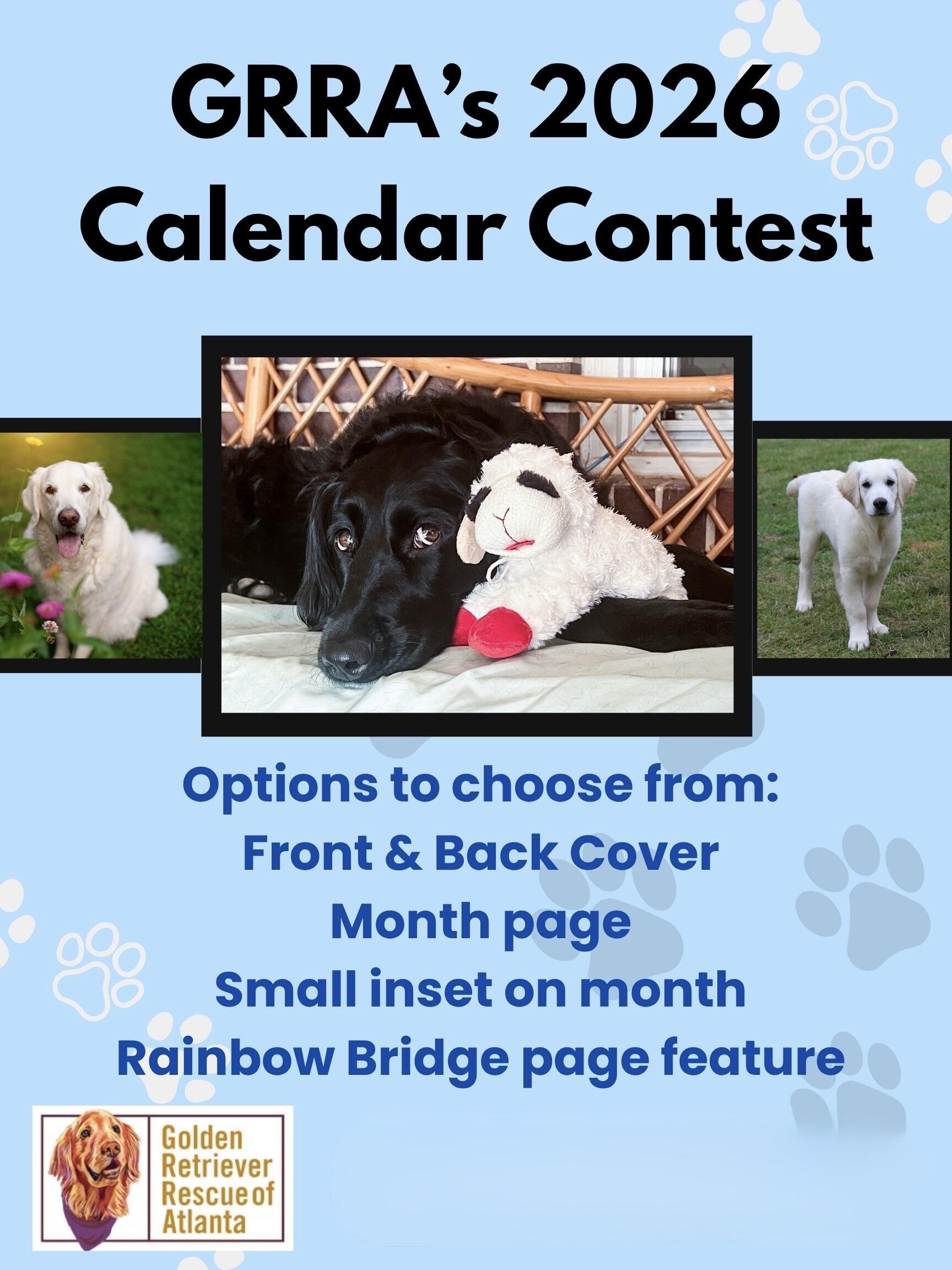 GRRA's 2026 Calendar Contest

Options to choose from:
Front & Back Cover
Month page
Small inset on month
Rainbow Bridge page feature

Golden Retriever Rescue of Atlanta